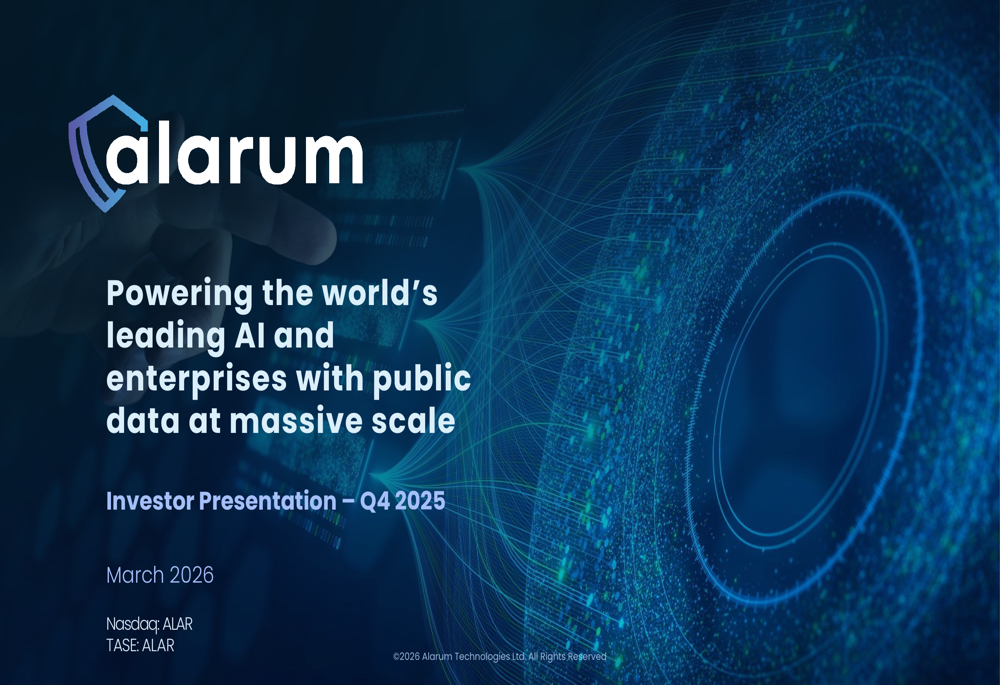 alarum

Powering the world's leading AI and enterprises with public data at massive scale

Investor Presentation – Q4 2025

March 2026

Nasdaq: ALAR
TASE: ALAR

©2026 Alarum Technologies Ltd. All Rights Reserved